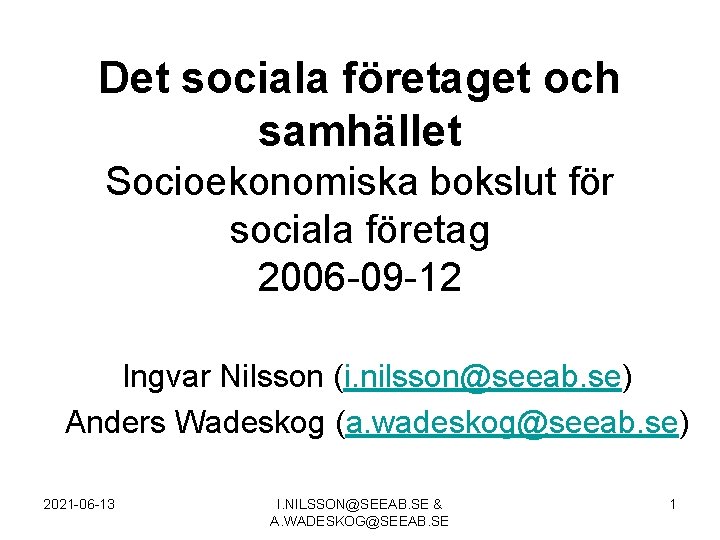 Det sociala företaget och samhället
Socioekonomiska bokslut för sociala företag
2006-09-12

Ingvar Nilsson (i.nilsson@seeab.se)
Anders Wadeskog (a.wadeskog@seeab.se)

2021-06-13

I.NILSSON@SEEAB.SE & A.WADESKOG@SEEAB.SE

1